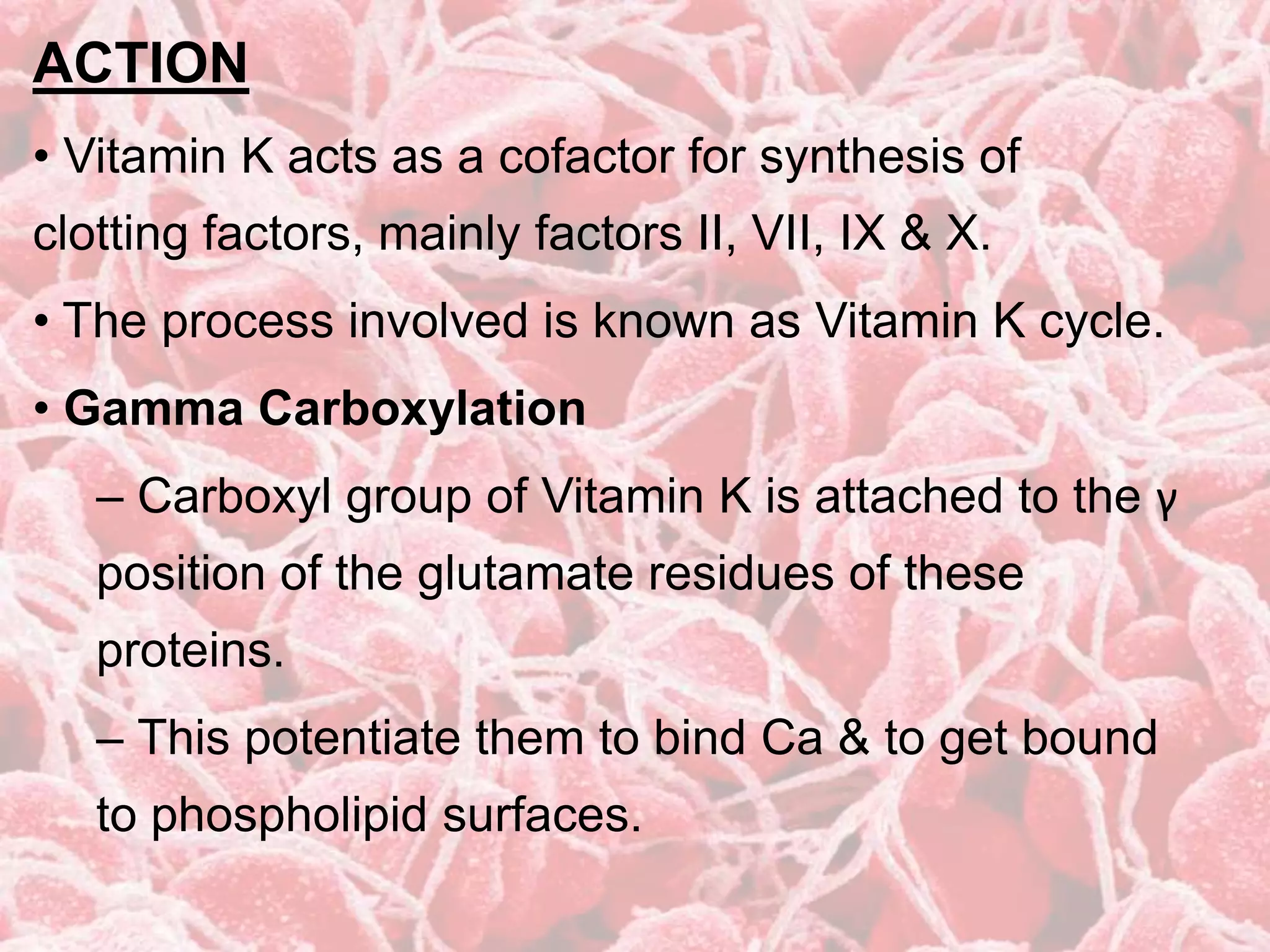 ACTION

• Vitamin K acts as a cofactor for synthesis of clotting factors, mainly factors II, VII, IX & X.

• The process involved is known as Vitamin K cycle.

• Gamma Carboxylation

– Carboxyl group of Vitamin K is attached to the γ position of the glutamate residues of these proteins.

– This potentiate them to bind Ca & to get bound to phospholipid surfaces.